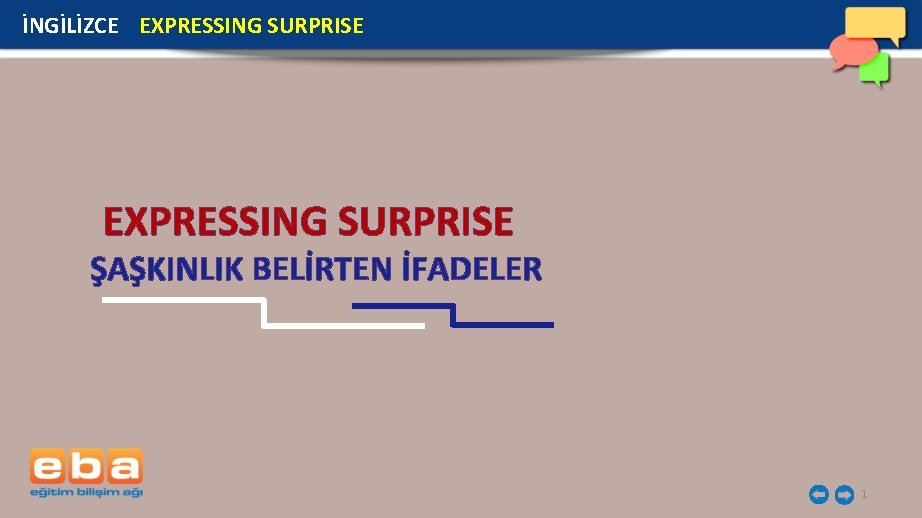 İNGİLİZCE EXPRESSING SURPRISE

EXPRESSING SURPRISE
ŞAŞKINLIK BELİRTEN İFADELER

eba
eğitim bilişim ağı

1